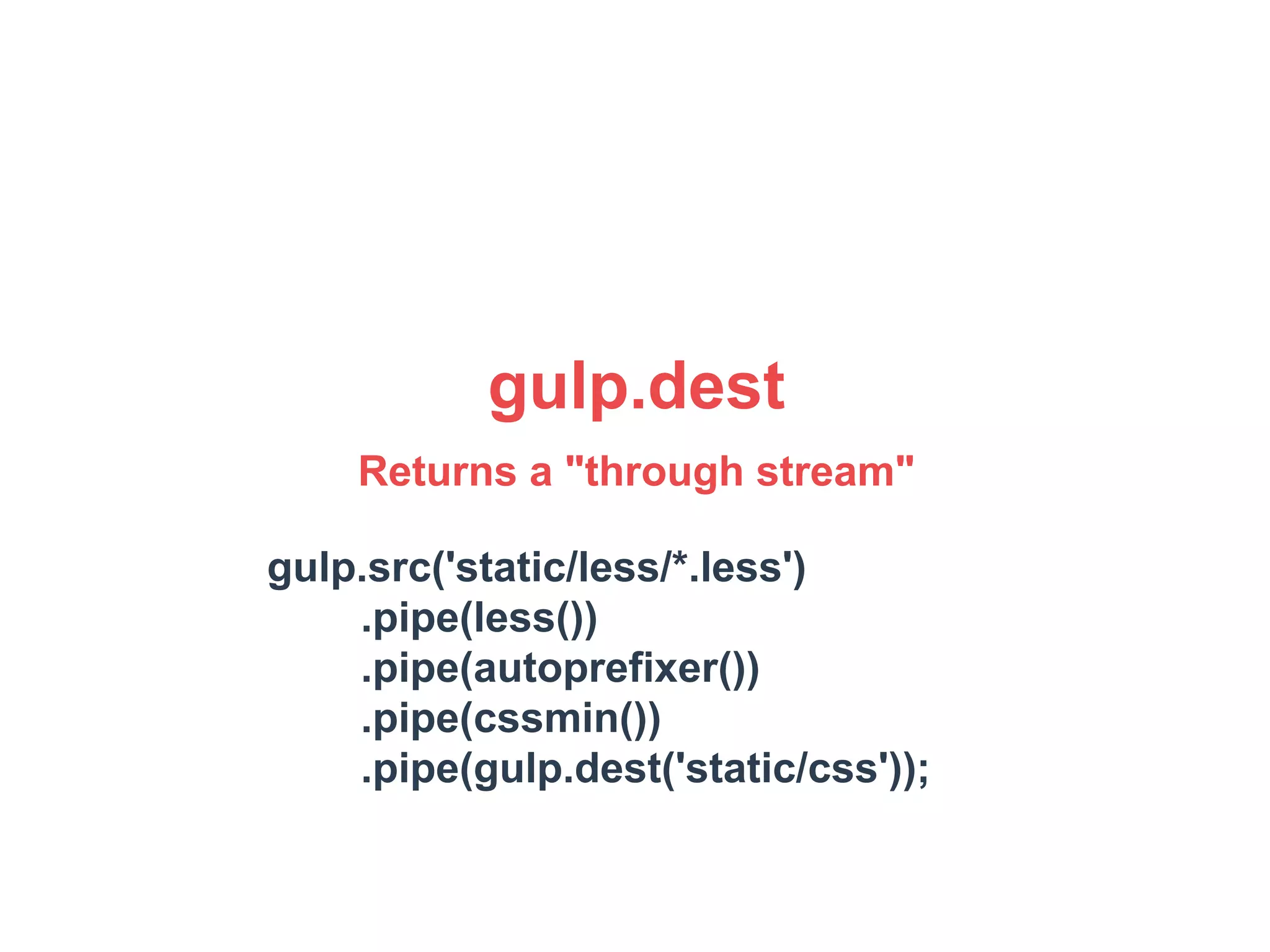 gulp.dest

Returns a "through stream"

gulp.src('static/less/*.less')
    .pipe(less())
    .pipe(autoprefixer())
    .pipe(cssmin())
    .pipe(gulp.dest('static/css'));